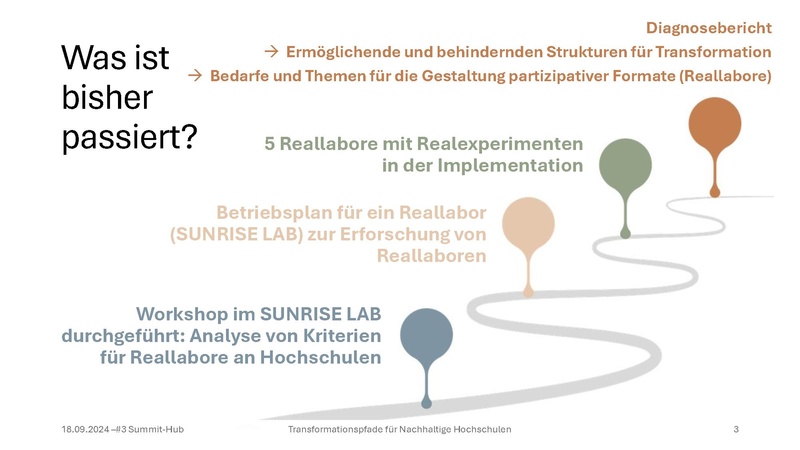 Was ist bisher passiert?

Diagnosebericht
→ Ermöglichende und behindernden Strukturen für Transformation
→ Bedarfe und Themen für die Gestaltung partizipativer Formate (Reallabore)

5 Reallabore mit Realexperimenten in der Implementation

Betriebsplan für ein Reallabor (SUNRISE LAB) zur Erforschung von Reallaboren

Workshop im SUNRISE LAB durchgeführt: Analyse von Kriterien für Reallabore an Hochschulen

18.09.2024 –#3 Summit-Hub

Transformationspfade für Nachhaltige Hochschulen

3